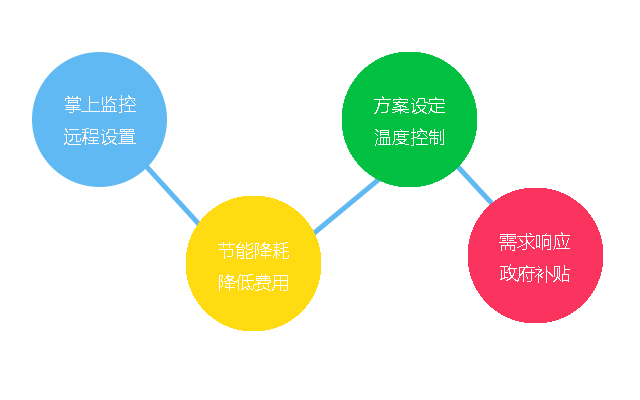 掌上监控
远程设置

节能降耗
降低费用

方案设定
温度控制

需求响应
政府补贴